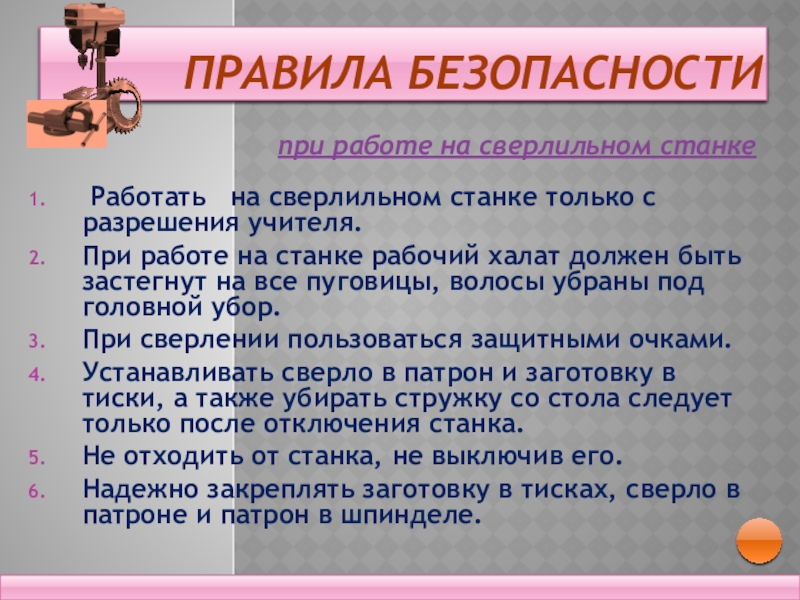 ПРАВИЛА БЕЗОПАСНОСТИ

при работе на сверлильном станке

1. Работать на сверлильном станке только с разрешения учителя.
2. При работе на станке рабочий халат должен быть застегнут на все пуговицы, волосы убраны под головной убор.
3. При сверлении пользоваться защитными очками.
4. Устанавливать сверло в патрон и заготовку в тиски, а также убирать стружку со стола следует только после отключения станка.
5. Не отходить от станка, не выключив его.
6. Надежно закреплять заготовку в тисках, сверло в патроне и патрон в шпинделе.